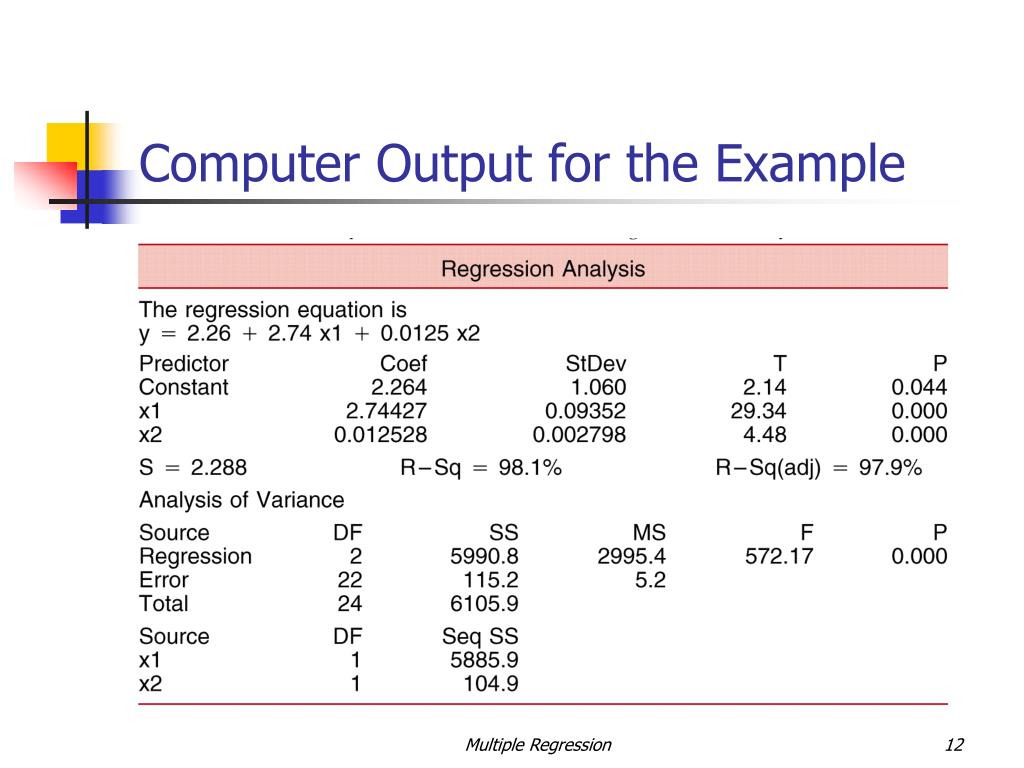 Computer Output for the Example

Regression Analysis

The regression equation is
y = 2.26 + 2.74 x1 + 0.0125 x2

| Predictor | Coef | StDev | T | P |
|---|---|---|---|---|
| Constant | 2.264 | 1.060 | 2.14 | 0.044 |
| x1 | 2.74427 | 0.09352 | 29.34 | 0.000 |
| x2 | 0.012528 | 0.002798 | 4.48 | 0.000 |

S = 2.288    R−Sq = 98.1%    R−Sq(adj) = 97.9%

Analysis of Variance

| Source | DF | SS | MS | F | P |
|---|---|---|---|---|---|
| Regression | 2 | 5990.8 | 2995.4 | 572.17 | 0.000 |
| Error | 22 | 115.2 | 5.2 | | |
| Total | 24 | 6105.9 | | | |

| Source | DF | Seq SS |
|---|---|---|
| x1 | 1 | 5885.9 |
| x2 | 1 | 104.9 |

Multiple Regression

12